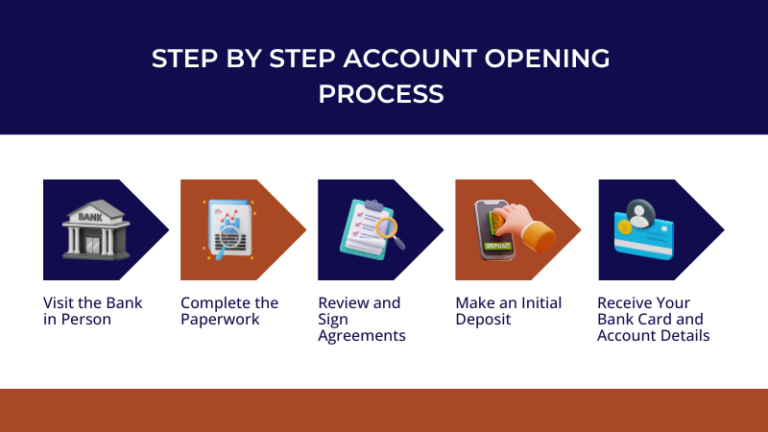 STEP BY STEP ACCOUNT OPENING PROCESS

BANK

Visit the Bank in Person

Complete the Paperwork

Review and Sign Agreements

DEPOSIT

Make an Initial Deposit

Receive Your Bank Card and Account Details